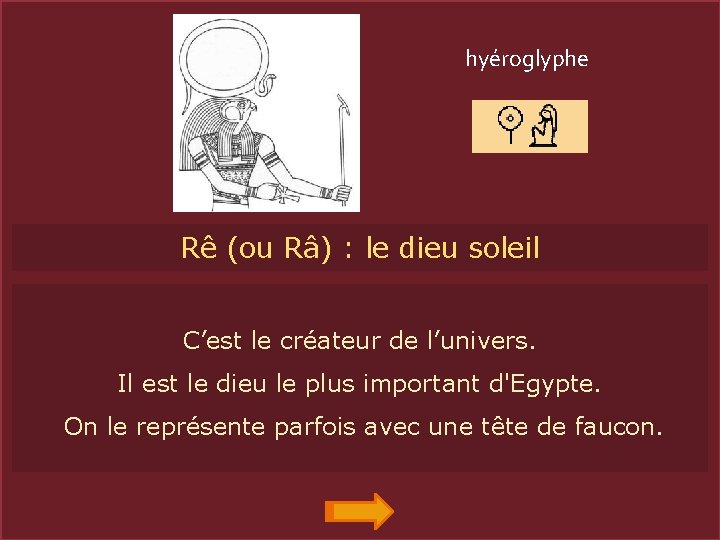 hyéroglyphe

Rê (ou Râ) : le dieu soleil

C’est le créateur de l’univers.

Il est le dieu le plus important d'Egypte.

On le représente parfois avec une tête de faucon.